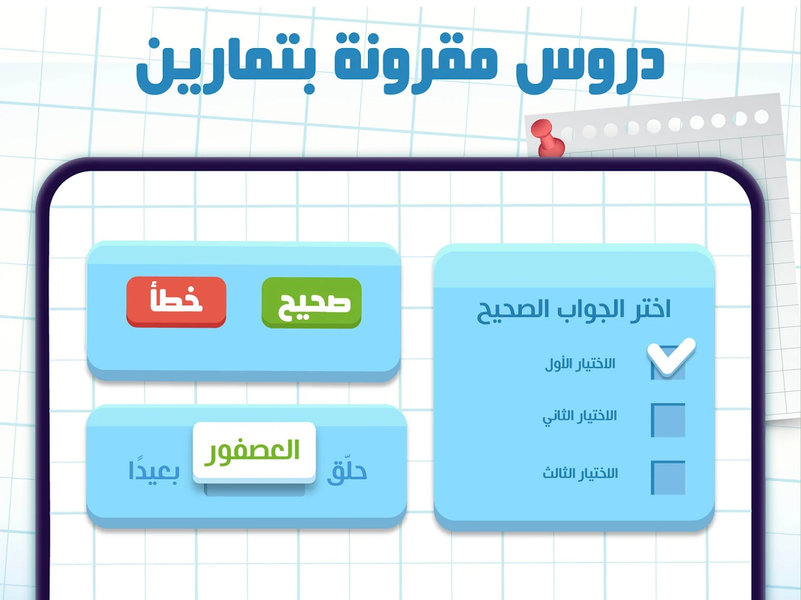 دروس مقرونة بتمارين

اختر الجواب الصحيح

الاختيار الأول

الاختيار الثاني

الاختيار الثالث

صحيح

خطأ

حلّق العصفور بعيدًا